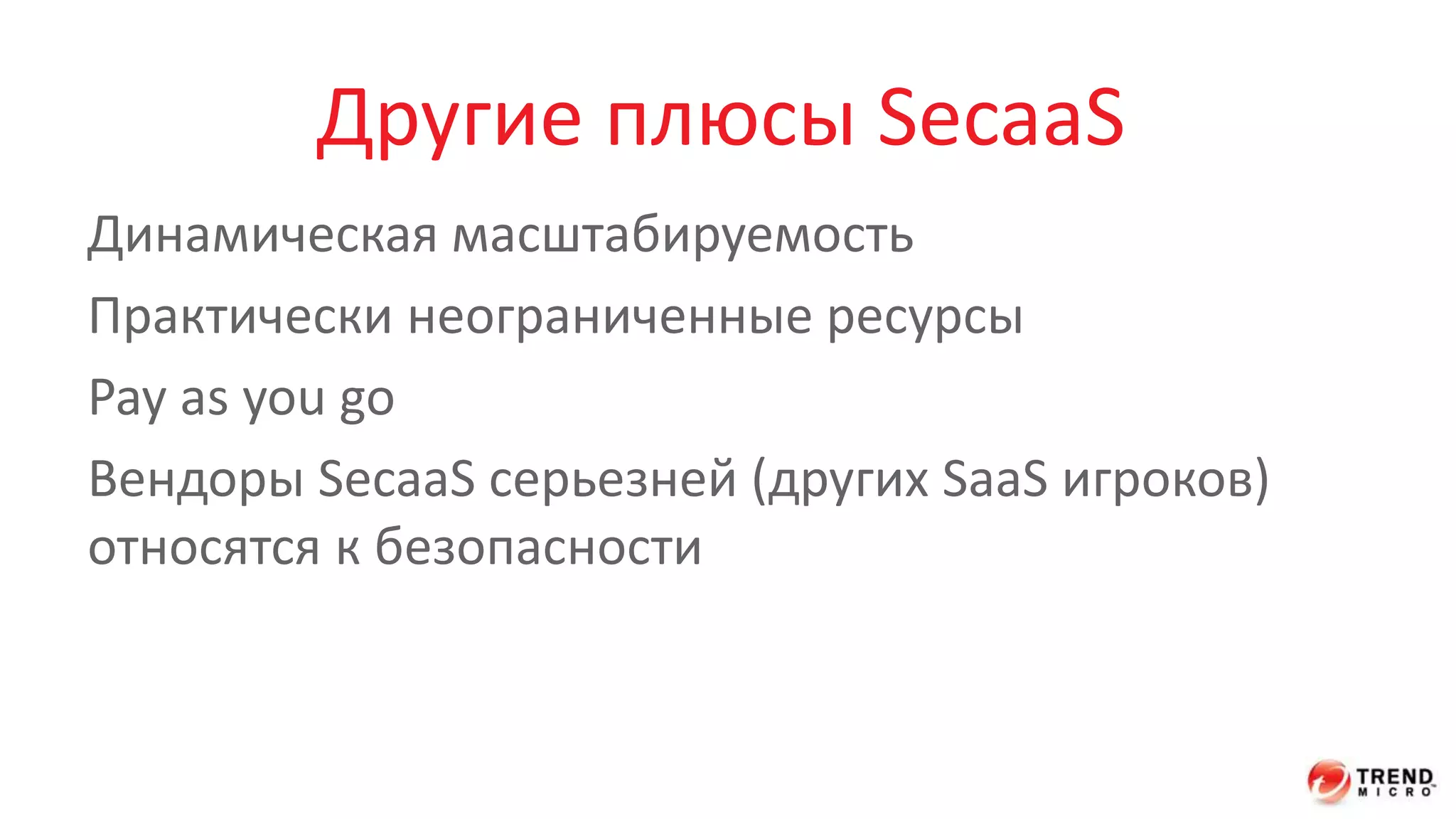 Другие плюсы SecaaS

Динамическая масштабируемость

Практически неограниченные ресурсы

Pay as you go

Вендоры SecaaS серьезней (других SaaS игроков) относятся к безопасности

TREND MICRO